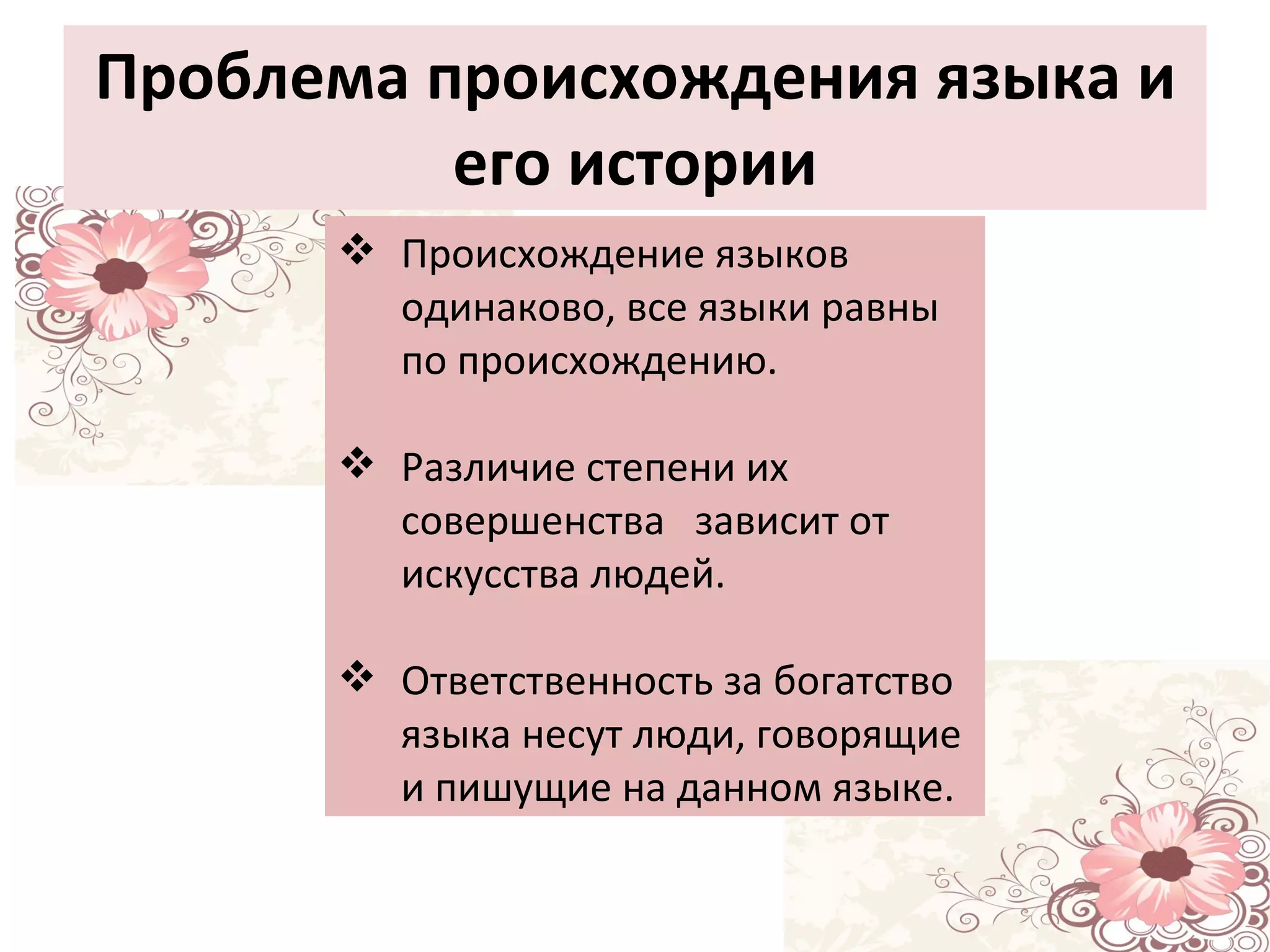 Проблема происхождения языка и его истории

❖ Происхождение языков одинаково, все языки равны по происхождению.

❖ Различие степени их совершенства зависит от искусства людей.

❖ Ответственность за богатство языка несут люди, говорящие и пишущие на данном языке.